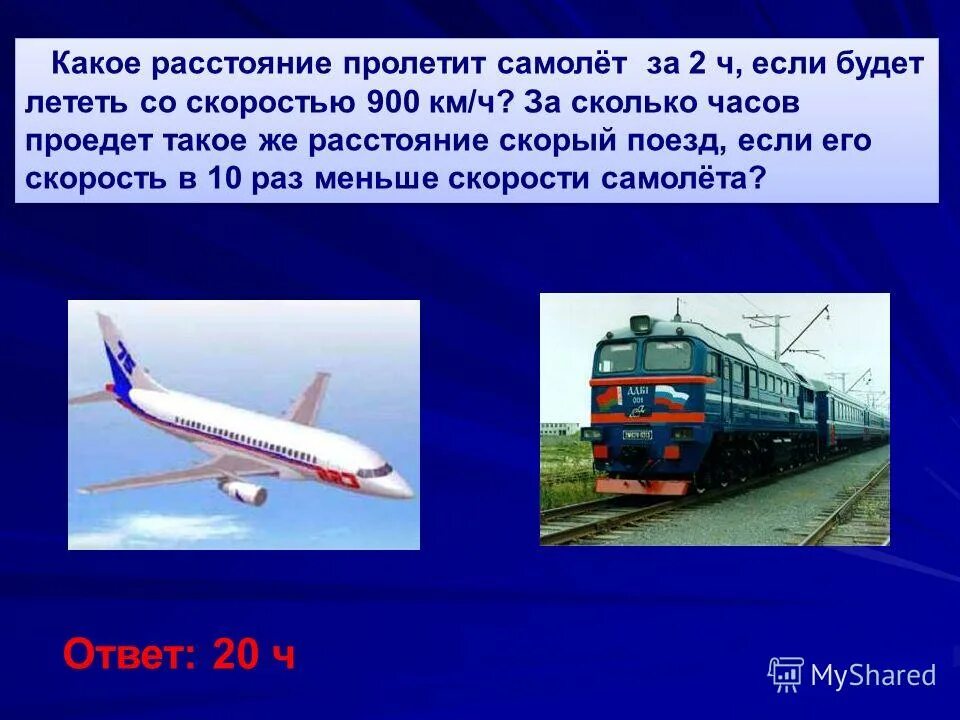 Какое расстояние пролетит самолёт за 2 ч, если будет лететь со скоростью 900 км/ч? За сколько часов проедет такое же расстояние скорый поезд, если его скорость в 10 раз меньше скорости самолёта?

ДДБ1
001

Ответ: 20 ч

MyShared